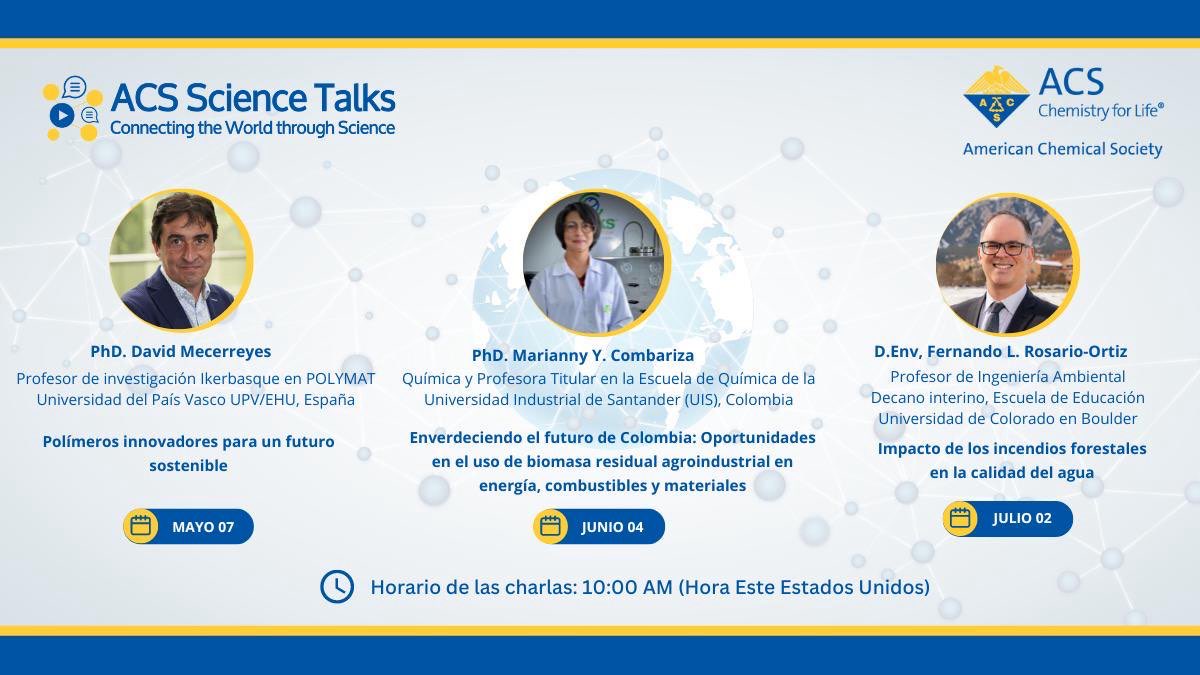 ACS Science Talks
Connecting the World through Science

ACS
Chemistry for Life®
American Chemical Society

PhD. David Mecerreyes
Profesor de investigación Ikerbasque en POLYMAT
Universidad del País Vasco UPV/EHU, España

Polímeros innovadores para un futuro sostenible

MAYO 07

PhD. Marianny Y. Combariza
Química y Profesora Titular en la Escuela de Química de la Universidad Industrial de Santander (UIS), Colombia

Enverdeciendo el futuro de Colombia: Oportunidades en el uso de biomasa residual agroindustrial en energía, combustibles y materiales

JUNIO 04

D.Env, Fernando L. Rosario-Ortiz
Profesor de Ingeniería Ambiental
Decano interino, Escuela de Educación
Universidad de Colorado en Boulder

Impacto de los incendios forestales en la calidad del agua

JULIO 02

Horario de las charlas: 10:00 AM (Hora Este Estados Unidos)